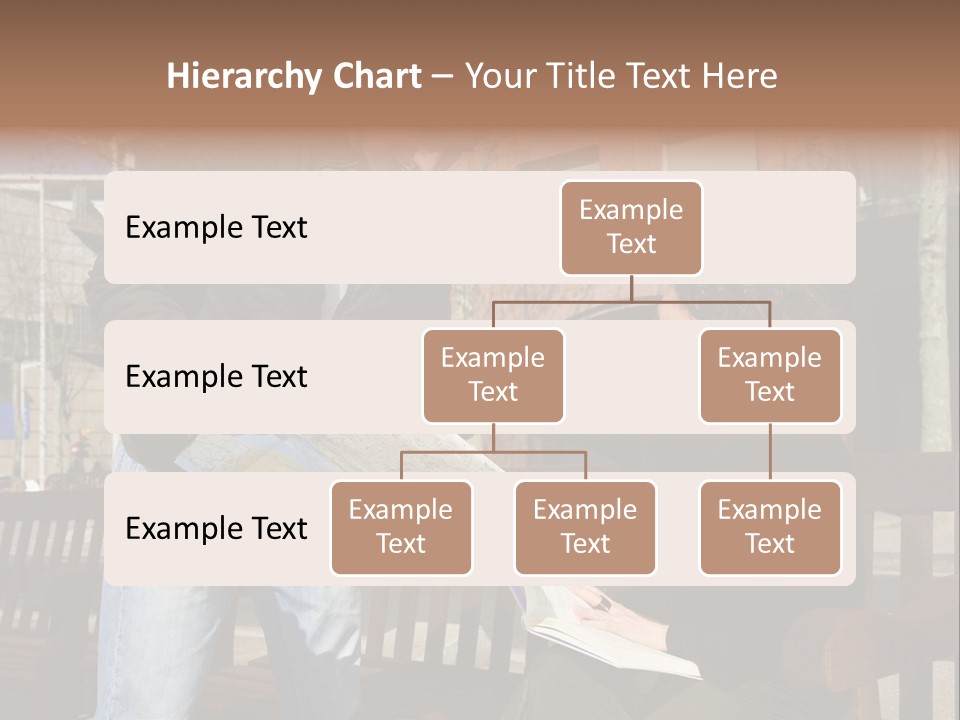 Hierarchy Chart – Your Title Text Here

Example Text

Example Text

Example Text

Example Text

Example Text

Example Text

Example Text

Example Text

Example Text